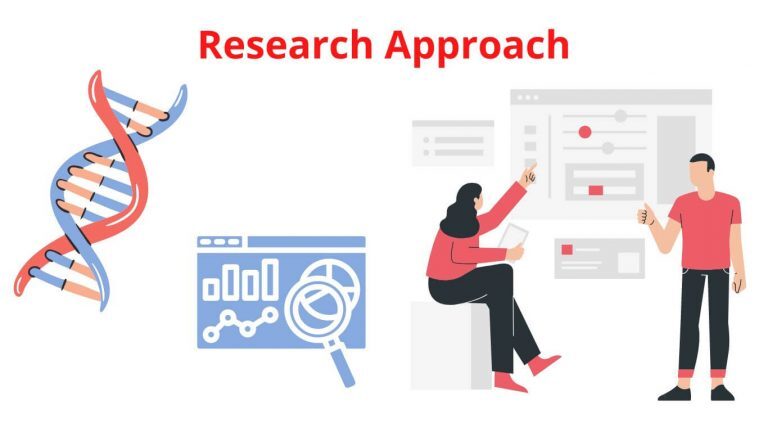 Research Approach